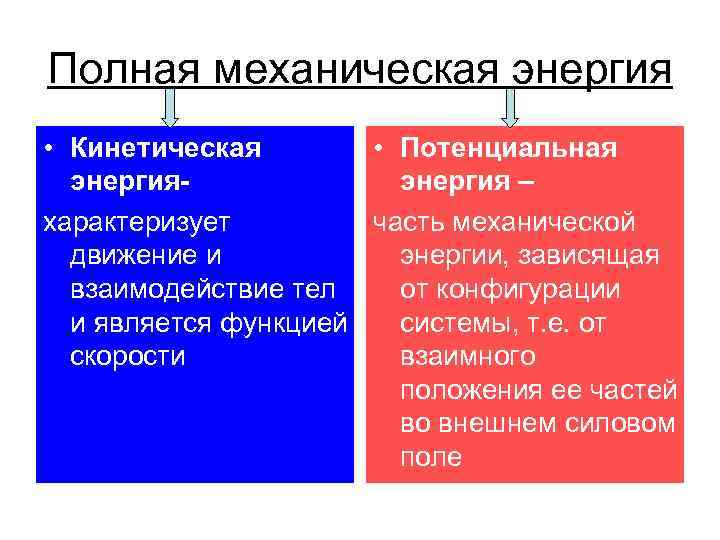 Полная механическая энергия

• Кинетическая энергия-

характеризует движение и взаимодействие тел и является функцией скорости

• Потенциальная энергия –

часть механической энергии, зависящая от конфигурации системы, т.е. от взаимного положения ее частей во внешнем силовом поле